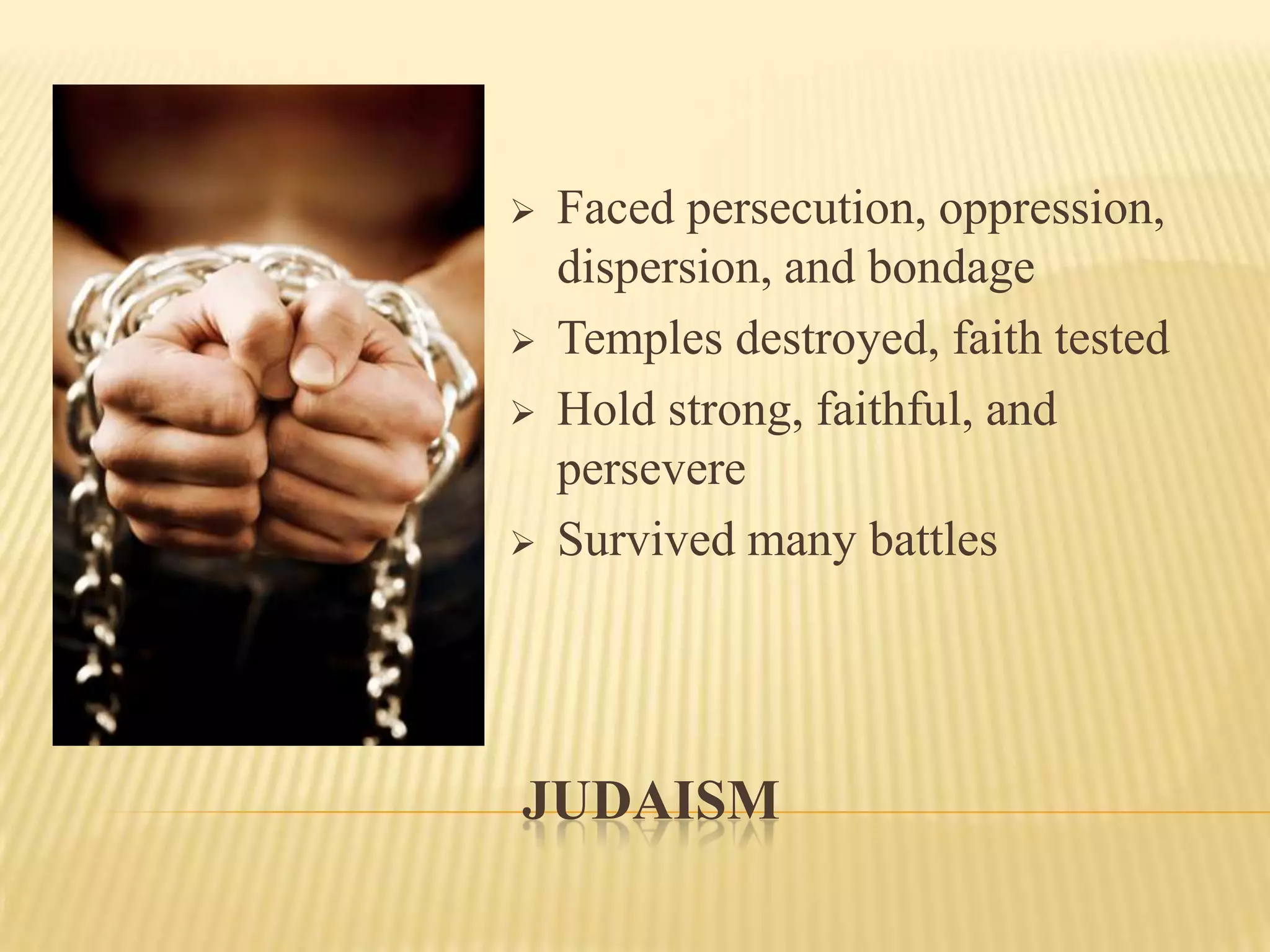 ➢ Faced persecution, oppression, dispersion, and bondage
➢ Temples destroyed, faith tested
➢ Hold strong, faithful, and persevere
➢ Survived many battles

JUDAISM